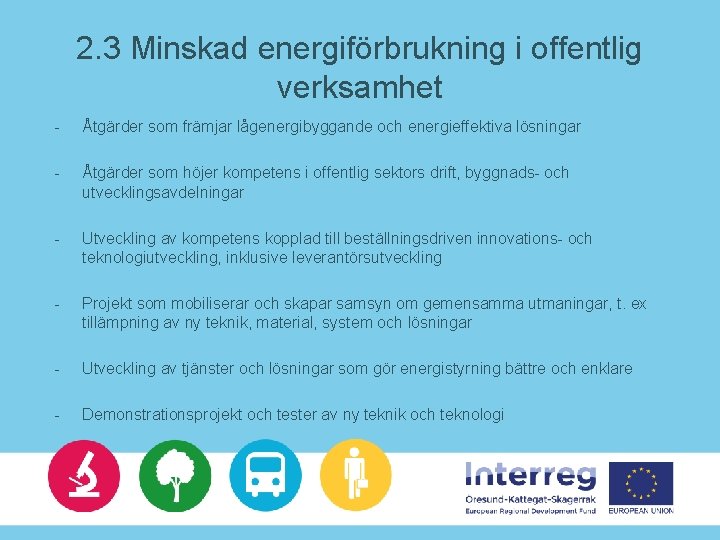 2.3 Minskad energiförbrukning i offentlig verksamhet

- Åtgärder som främjar lågenergibyggande och energieffektiva lösningar

- Åtgärder som höjer kompetens i offentlig sektors drift, byggnads- och utvecklingsavdelningar

- Utveckling av kompetens kopplad till beställningsdriven innovations- och teknologiutveckling, inklusive leverantörsutveckling

- Projekt som mobiliserar och skapar samsyn om gemensamma utmaningar, t. ex tillämpning av ny teknik, material, system och lösningar

- Utveckling av tjänster och lösningar som gör energistyrning bättre och enklare

- Demonstrationsprojekt och tester av ny teknik och teknologi

Interreg
Öresund-Kattegat-Skagerrak
European Regional Development Fund

EUROPEAN UNION